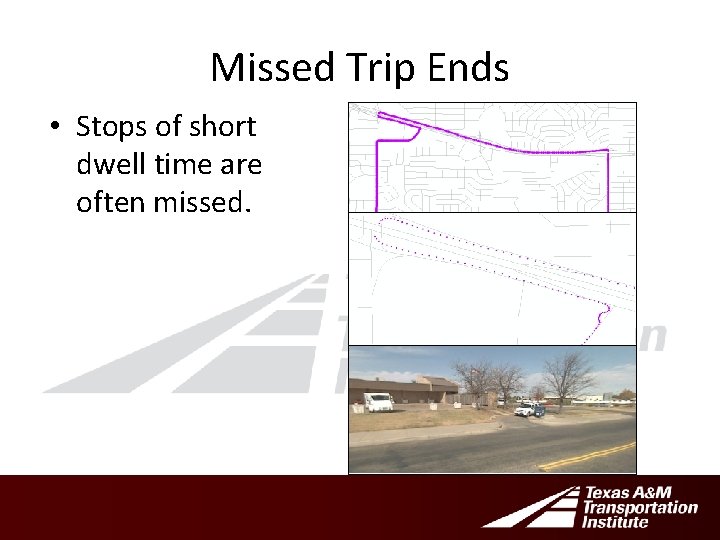 Missed Trip Ends

• Stops of short dwell time are often missed.

Texas A&M Transportation Institute